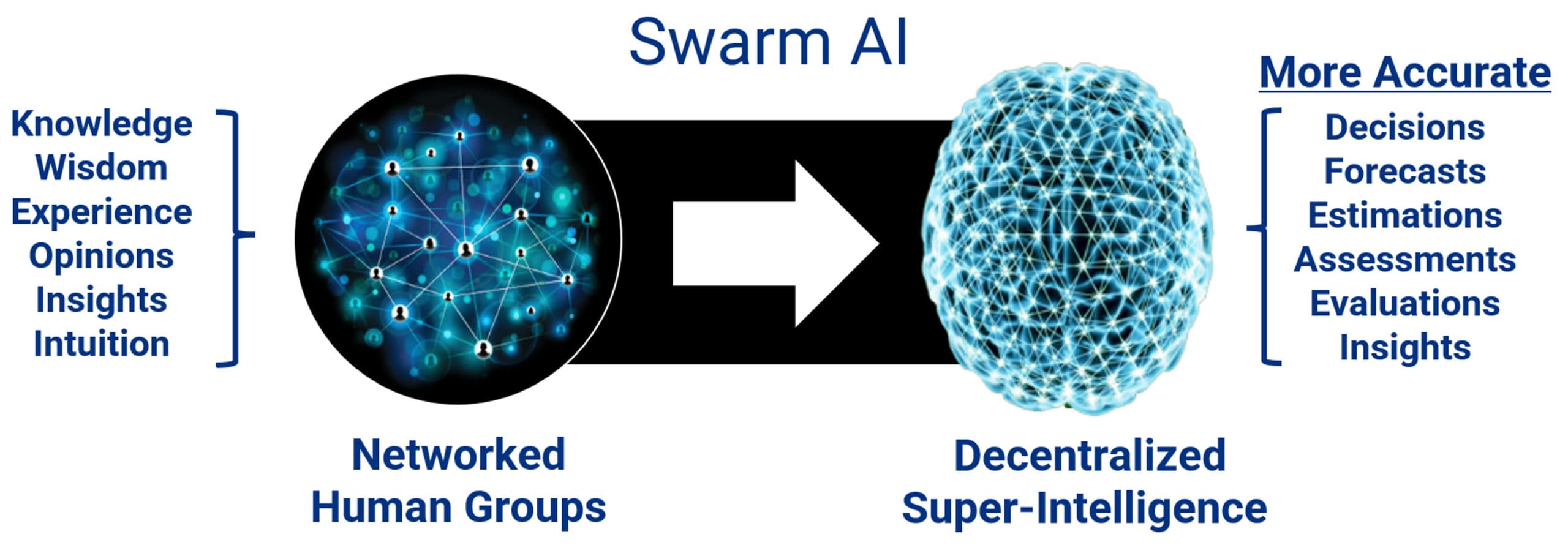 Swarm AI

Knowledge
Wisdom
Experience
Opinions
Insights
Intuition

Networked Human Groups

Decentralized Super-Intelligence

More Accurate

Decisions
Forecasts
Estimations
Assessments
Evaluations
Insights